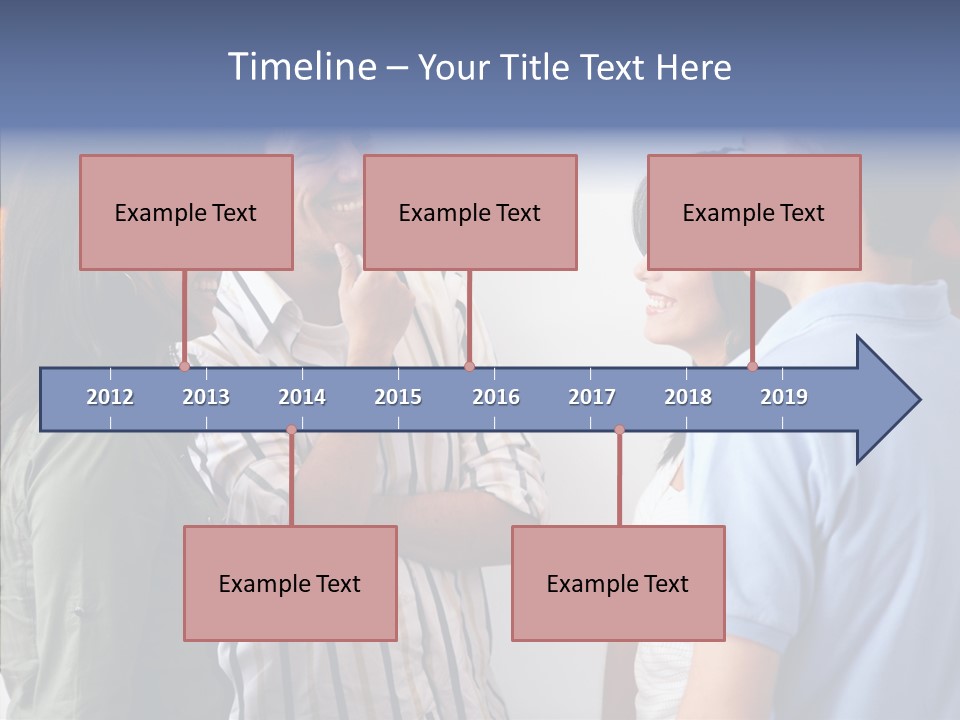 Timeline – Your Title Text Here

Example Text

Example Text

Example Text

2012 2013 2014 2015 2016 2017 2018 2019

Example Text

Example Text